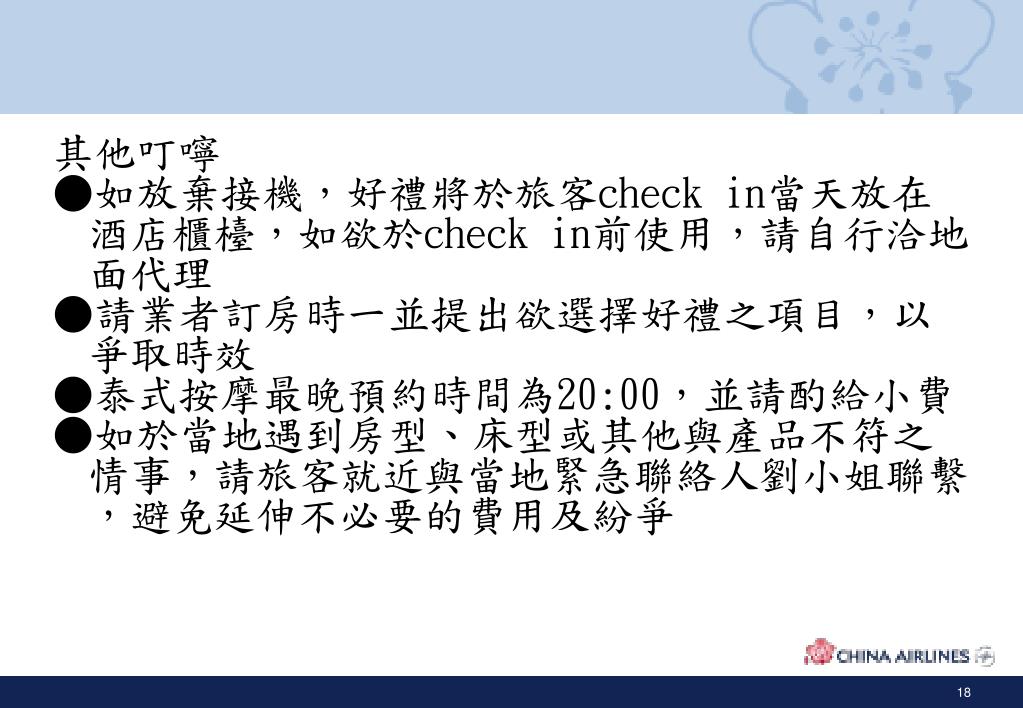 其他叮嚀

●如放棄接機，好禮將於旅客check in當天放在酒店櫃檯，如欲於check in前使用，請自行洽地面代理

●請業者訂房時一並提出欲選擇好禮之項目，以爭取時效

●泰式按摩最晚預約時間為20:00，並請酌給小費

●如於當地遇到房型、床型或其他與產品不符之情事，請旅客就近與當地緊急聯絡人劉小姐聯繫，避免延伸不必要的費用及紛爭

CHINA AIRLINES

18